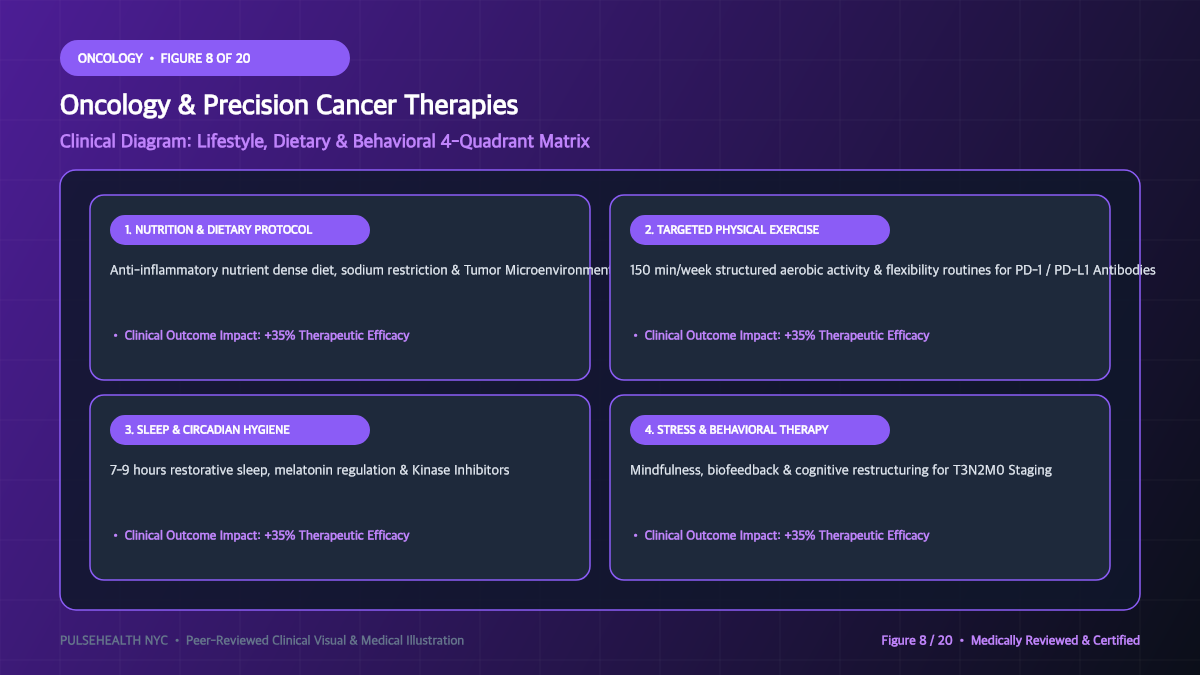 ONCOLOGY • FIGURE 8 OF 20

Oncology & Precision Cancer Therapies

Clinical Diagram: Lifestyle, Dietary & Behavioral 4-Quadrant Matrix

1. NUTRITION & DIETARY PROTOCOL

Anti-inflammatory nutrient dense diet, sodium restriction & Tumor Microenvironment

• Clinical Outcome Impact: +35% Therapeutic Efficacy

2. TARGETED PHYSICAL EXERCISE

150 min/week structured aerobic activity & flexibility routines for PD-1 / PD-L1 Antibodies

• Clinical Outcome Impact: +35% Therapeutic Efficacy

3. SLEEP & CIRCADIAN HYGIENE

7-9 hours restorative sleep, melatonin regulation & Kinase Inhibitors

• Clinical Outcome Impact: +35% Therapeutic Efficacy

4. STRESS & BEHAVIORAL THERAPY

Mindfulness, biofeedback & cognitive restructuring for T3N2M0 Staging

• Clinical Outcome Impact: +35% Therapeutic Efficacy

PULSEHEALTH NYC • Peer-Reviewed Clinical Visual & Medical Illustration

Figure 8 / 20 • Medically Reviewed & Certified